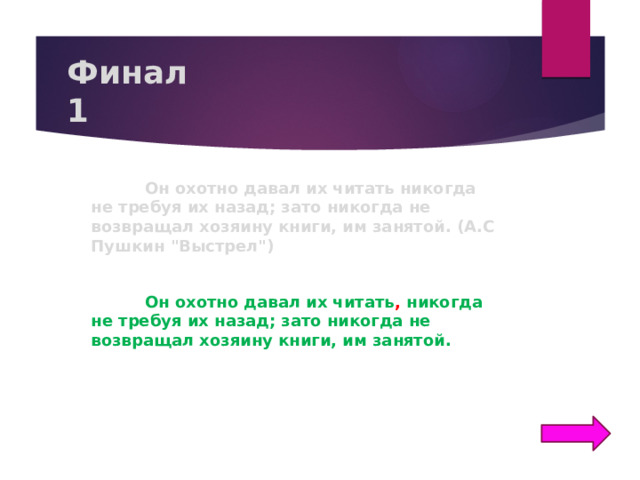 Финал 1

Он охотно давал их читать никогда не требуя их назад; зато никогда не возвращал хозяину книги, им занятой. (А.С Пушкин "Выстрел")

Он охотно давал их читать, никогда не требуя их назад; зато никогда не возвращал хозяину книги, им занятой.